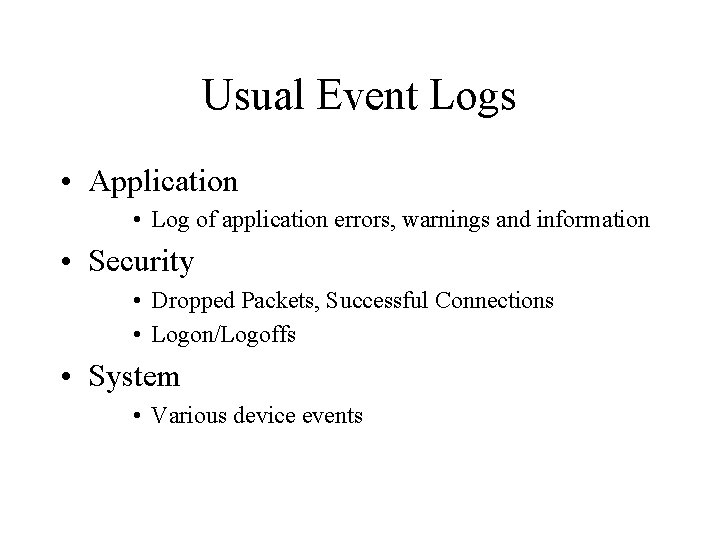 Usual Event Logs

• Application
  • Log of application errors, warnings and information
• Security
  • Dropped Packets, Successful Connections
  • Logon/Logoffs
• System
  • Various device events